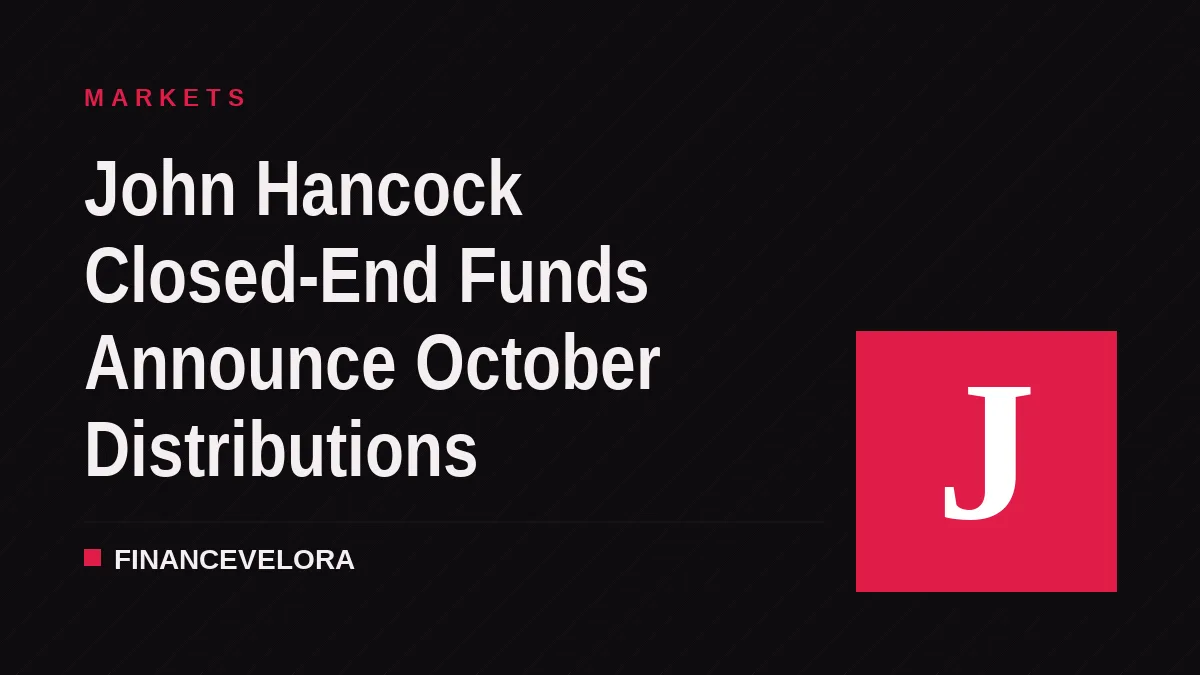 MARKETS

John Hancock Closed-End Funds Announce October Distributions

FINANCEVELORA

J